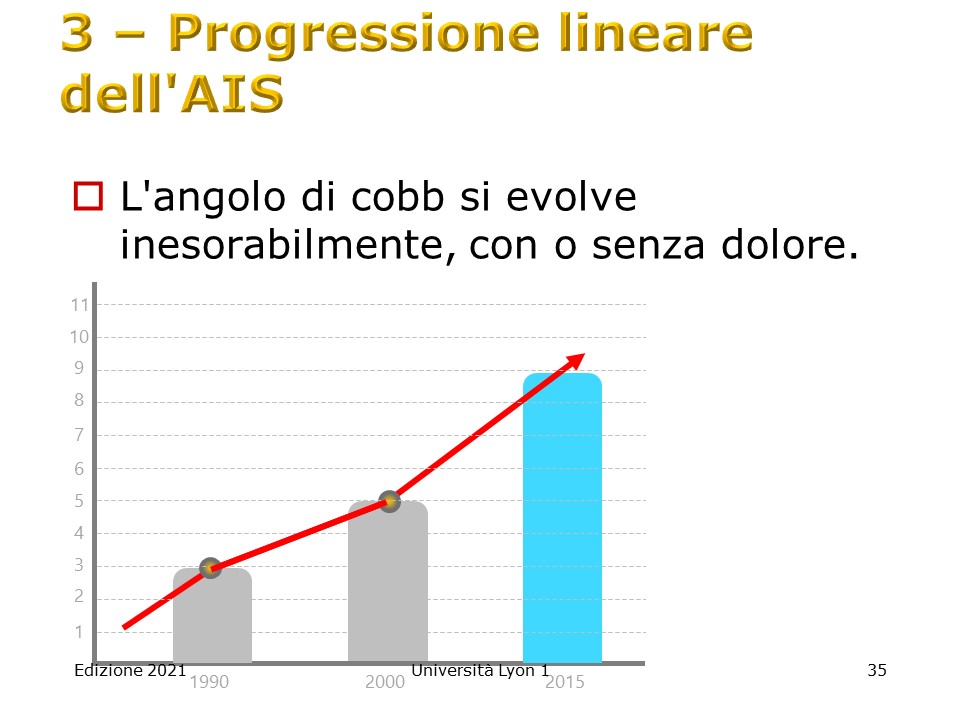 3 – Progressione lineare dell'AIS

L'angolo di cobb si evolve inesorabilmente, con o senza dolore.

11
10
9
8
7
6
5
4
3
2
1

1990
2000
2015

Edizione 2021
Università Lyon 1
35